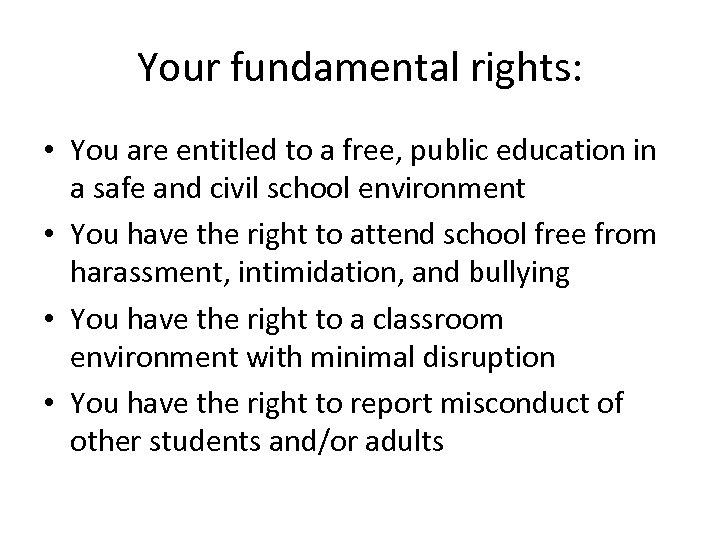 Your fundamental rights:

• You are entitled to a free, public education in a safe and civil school environment
• You have the right to attend school free from harassment, intimidation, and bullying
• You have the right to a classroom environment with minimal disruption
• You have the right to report misconduct of other students and/or adults